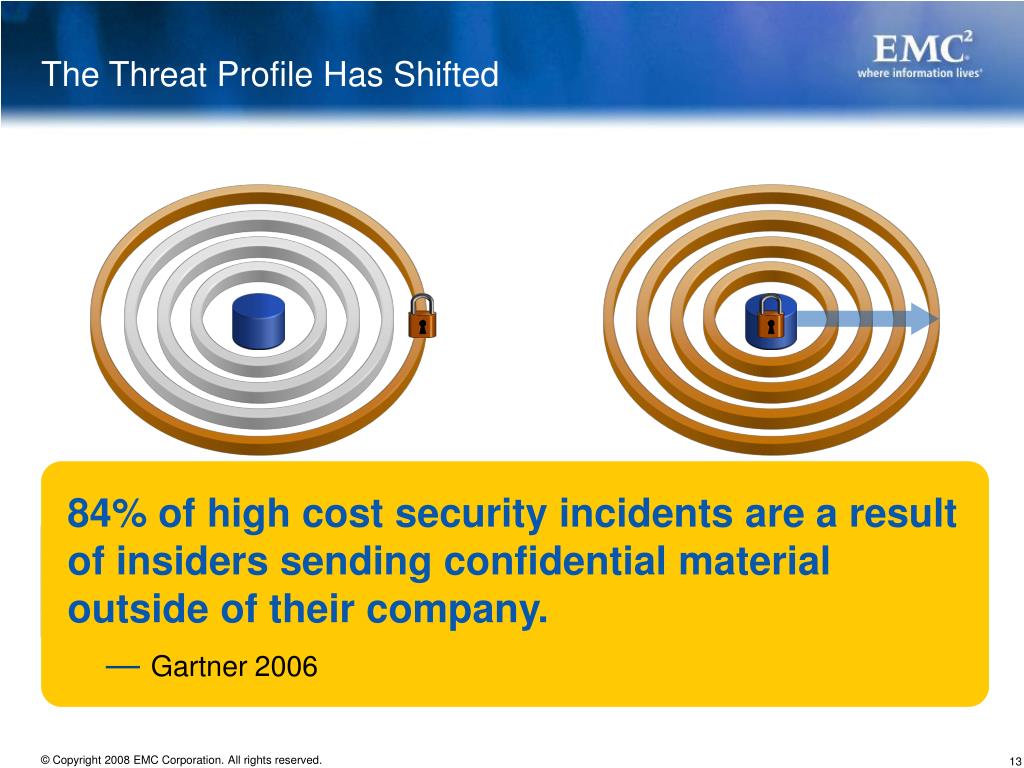 The Threat Profile Has Shifted

EMC$^2$
where information lives®

84% of high cost security incidents are a result of insiders sending confidential material outside of their company.

— Gartner 2006

© Copyright 2008 EMC Corporation. All rights reserved.

13